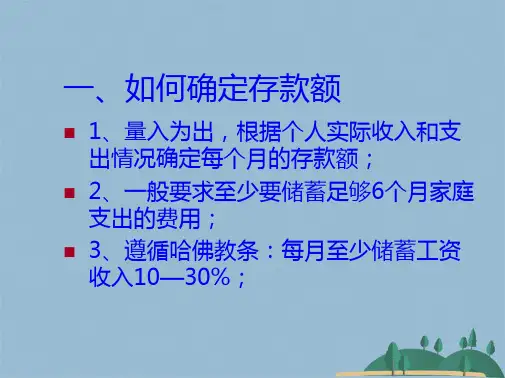 一、如何确定存款额

1、量入为出，根据个人实际收入和支出情况确定每个月的存款额；

2、一般要求至少要储蓄足够6个月家庭支出的费用；

3、遵循哈佛教条：每月至少储蓄工资收入10—30%；